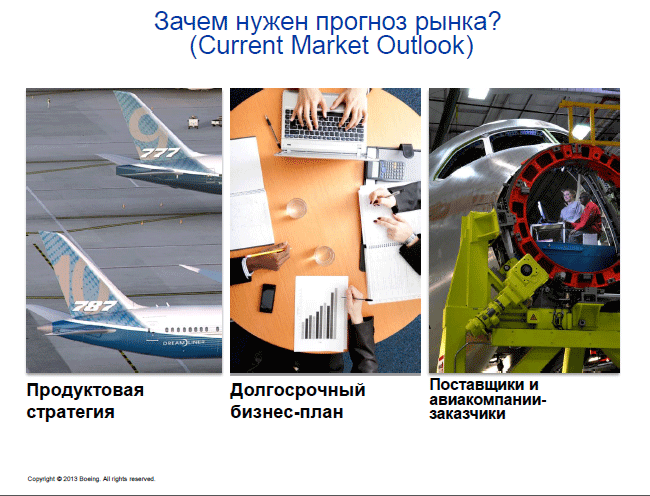 Зачем нужен прогноз рынка?
(Current Market Outlook)

777

787

DREAMLINER

Продуктовая стратегия

Долгосрочный бизнес-план

Поставщики и авиакомпании-заказчики

Copyright © 2013 Boeing. All rights reserved.